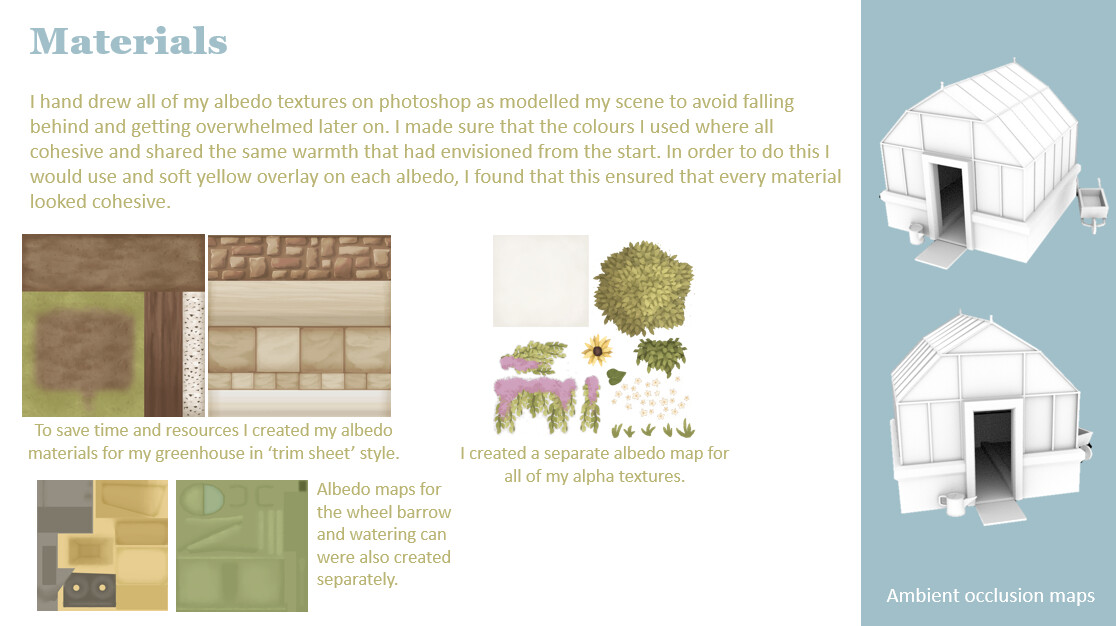 Materials

I hand drew all of my albedo textures on photoshop as modelled my scene to avoid falling behind and getting overwhelmed later on. I made sure that the colours I used where all cohesive and shared the same warmth that had envisioned from the start. In order to do this I would use and soft yellow overlay on each albedo, I found that this ensured that every material looked cohesive.

To save time and resources I created my albedo materials for my greenhouse in 'trim sheet' style.

I created a separate albedo map for all of my alpha textures.

Albedo maps for the wheel barrow and watering can were also created separately.

Ambient occlusion maps